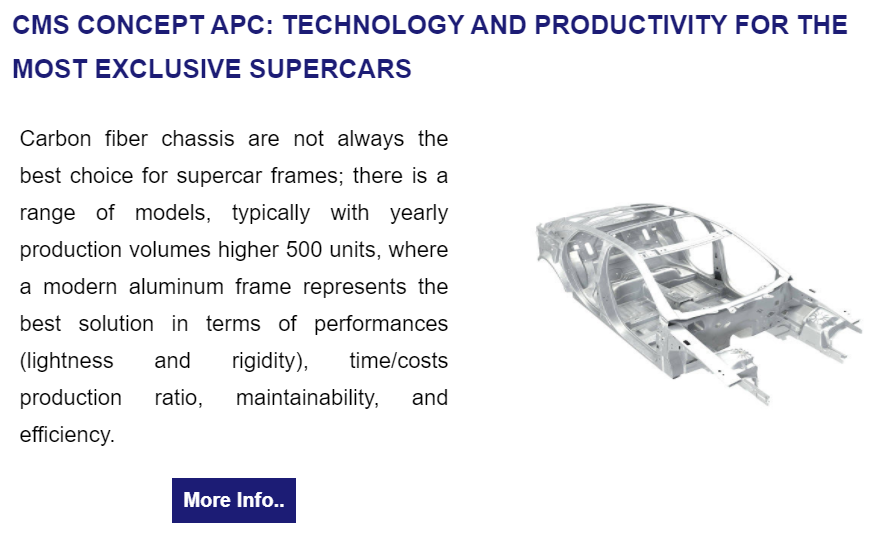 CMS CONCEPT APC: TECHNOLOGY AND PRODUCTIVITY FOR THE MOST EXCLUSIVE SUPERCARS

Carbon fiber chassis are not always the best choice for supercar frames; there is a range of models, typically with yearly production volumes higher 500 units, where a modern aluminum frame represents the best solution in terms of performances (lightness and rigidity), time/costs production ratio, maintainability, and efficiency.

More Info..